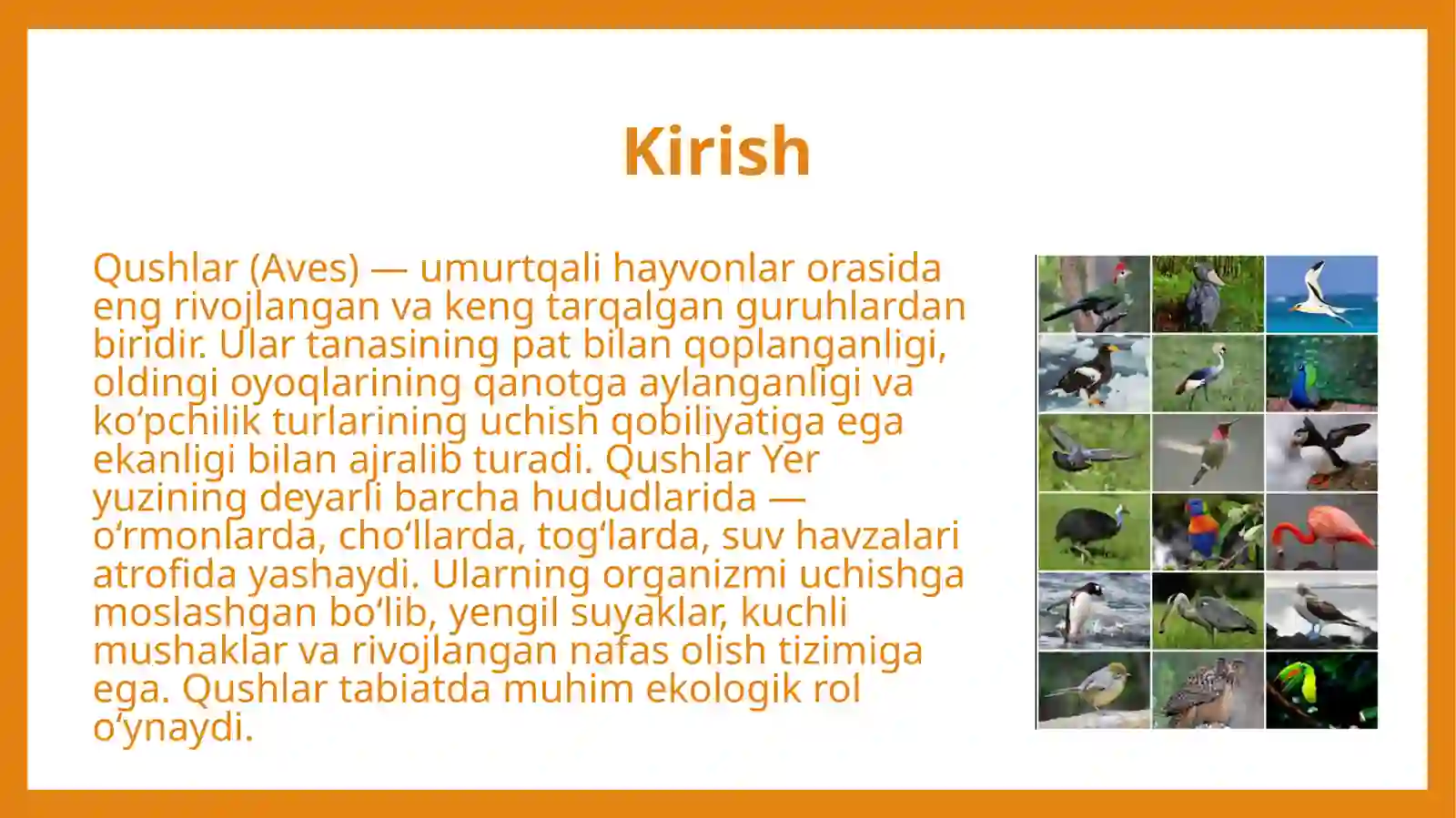 Kirish

Qushlar (Aves) — umurtqali hayvonlar orasida eng rivojlangan va keng tarqalgan guruhlardan biridir. Ular tanasining pat bilan qoplanganligi, oldingi oyoqlarining qanotga aylanganligi va ko‘pchilik turlarining uchish qobiliyatiga ega ekanligi bilan ajralib turadi. Qushlar Yer yuzining deyarli barcha hududlarida — o‘rmonlarda, cho‘llarda, tog‘larda, suv havzalari atrofida yashaydi. Ularning organizmi uchishga moslashgan bo‘lib, yengil suyaklar, kuchli mushaklar va rivojlangan nafas olish tizimiga ega. Qushlar tabiatda muhim ekologik rol o‘ynaydi.